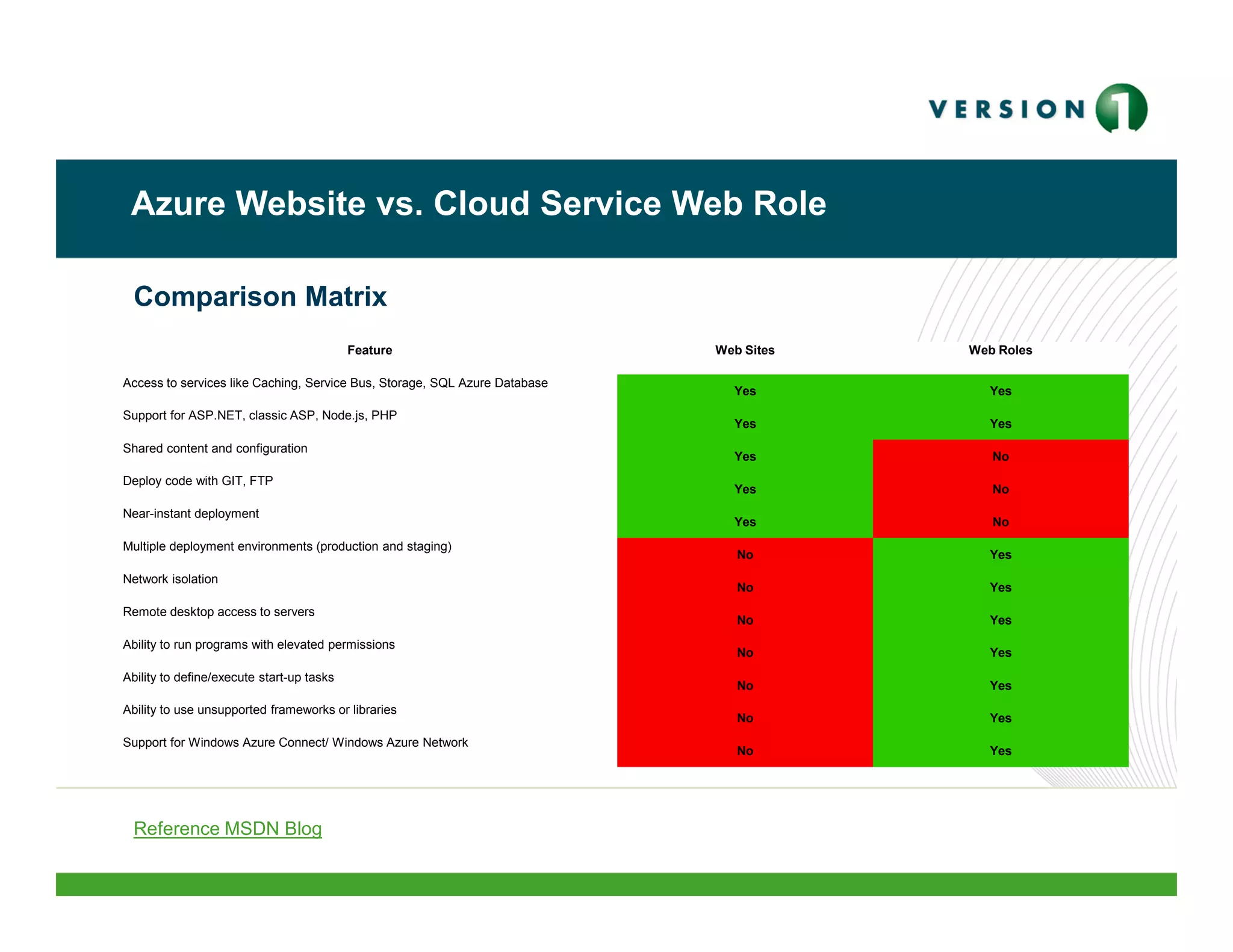 VERSION 1

Azure Website vs. Cloud Service Web Role

Comparison Matrix

| Feature | Web Sites | Web Roles |
|---|---|---|
| Access to services like Caching, Service Bus, Storage, SQL Azure Database | Yes | Yes |
| Support for ASP.NET, classic ASP, Node.js, PHP | Yes | Yes |
| Shared content and configuration | Yes | No |
| Deploy code with GIT, FTP | Yes | No |
| Near-instant deployment | Yes | No |
| Multiple deployment environments (production and staging) | No | Yes |
| Network isolation | No | Yes |
| Remote desktop access to servers | No | Yes |
| Ability to run programs with elevated permissions | No | Yes |
| Ability to define/execute start-up tasks | No | Yes |
| Ability to use unsupported frameworks or libraries | No | Yes |
| Support for Windows Azure Connect/ Windows Azure Network | No | Yes |

Reference MSDN Blog